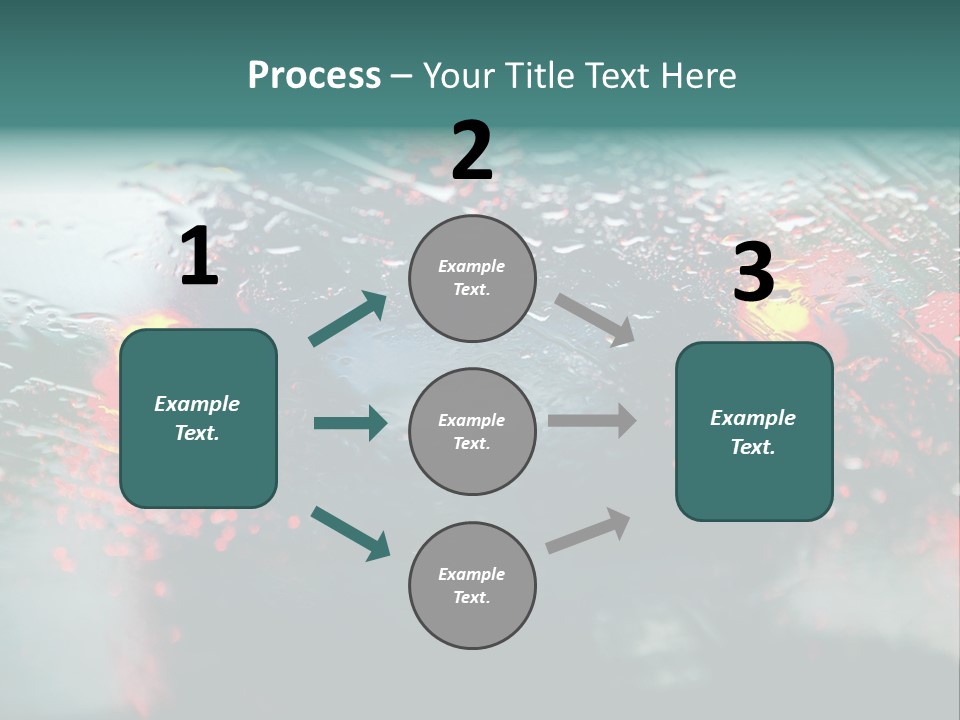 Process – Your Title Text Here

1

Example Text.

2

Example Text.

Example Text.

Example Text.

3

Example Text.